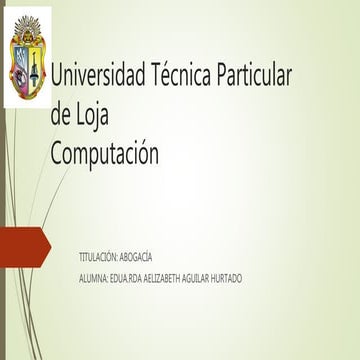 Universidad Técnica Particular de Loja
Computación

TITULACIÓN: ABOGACÍA

ALUMNA: EDUA.RDA AELIZABETH AGUILAR HURTADO